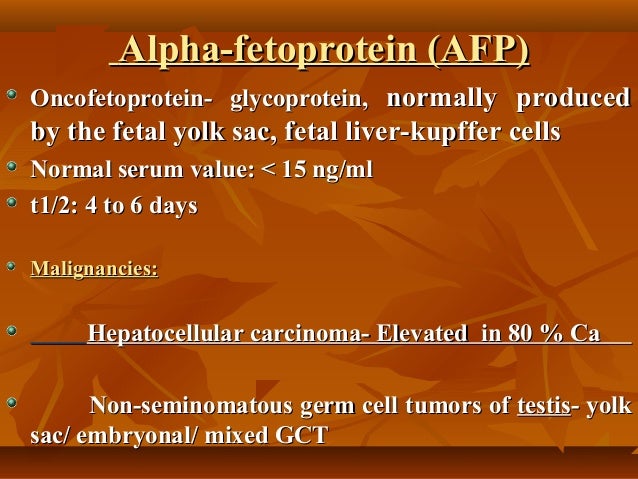 Alpha-fetoprotein (AFP)

Oncofetoprotein- glycoprotein, normally produced by the fetal yolk sac, fetal liver-kupffer cells

Normal serum value: < 15 ng/ml

t1/2: 4 to 6 days

Malignancies:

Hepatocellular carcinoma- Elevated in 80 % Ca

Non-seminomatous germ cell tumors of testis- yolk sac/ embryonal/ mixed GCT